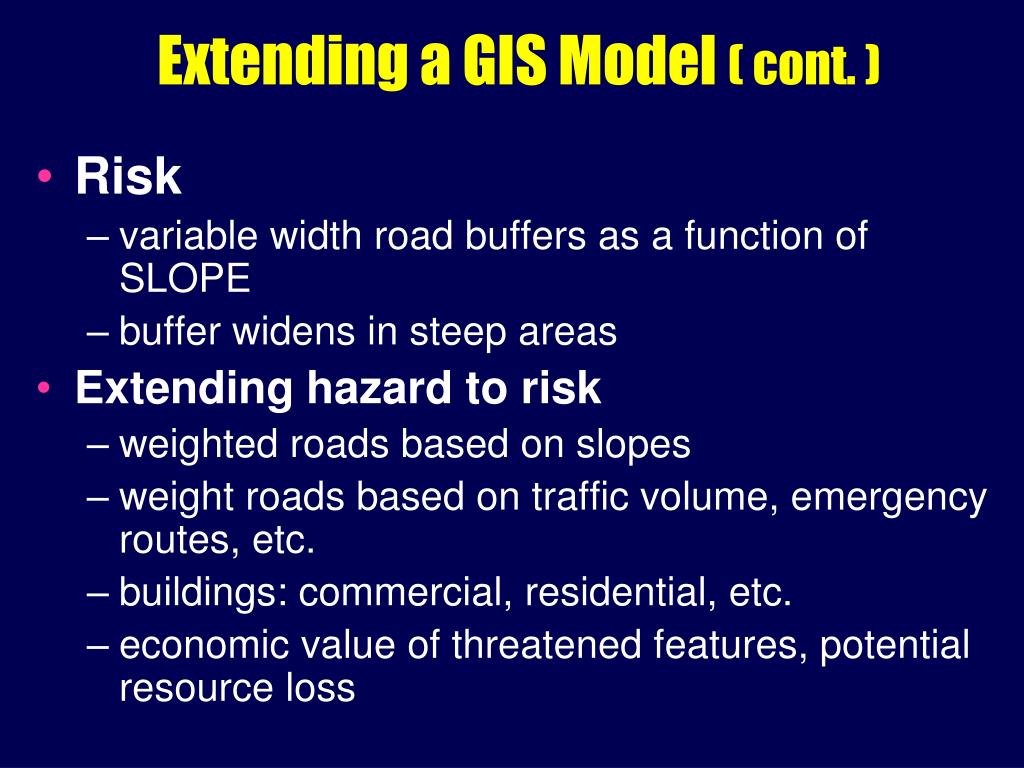 Extending a GIS Model ( cont. )

• Risk
– variable width road buffers as a function of SLOPE
– buffer widens in steep areas
• Extending hazard to risk
– weighted roads based on slopes
– weight roads based on traffic volume, emergency routes, etc.
– buildings: commercial, residential, etc.
– economic value of threatened features, potential resource loss